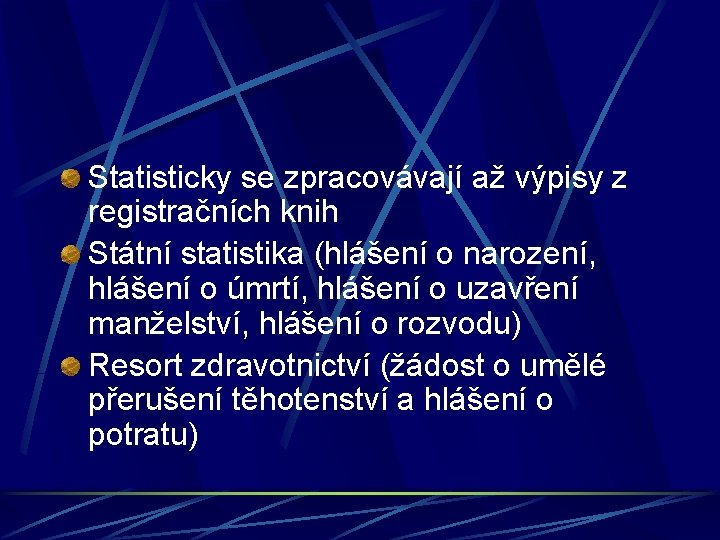 Statisticky se zpracovávají až výpisy z registračních knih

Státní statistika (hlášení o narození, hlášení o úmrtí, hlášení o uzavření manželství, hlášení o rozvodu)

Resort zdravotnictví (žádost o umělé přerušení těhotenství a hlášení o potratu)